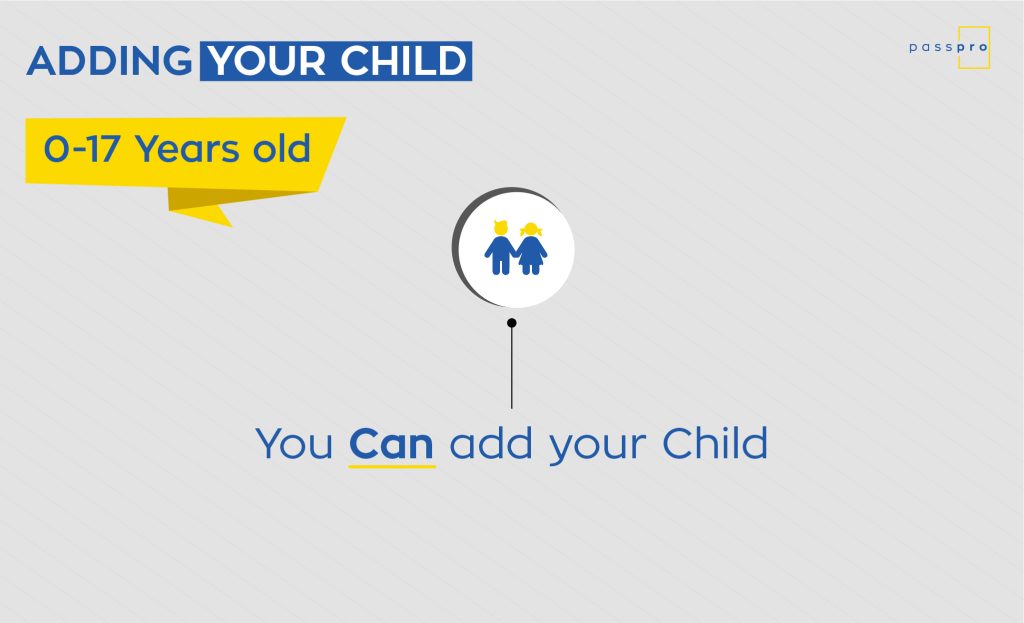 ADDING YOUR CHILD

passpro

0-17 Years old

You Can add your Child